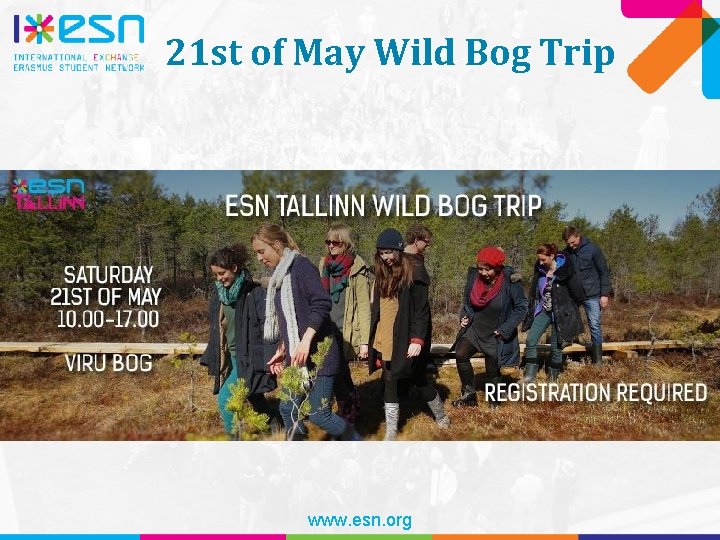 esn
INTERNATIONAL EXCHANGE
ERASMUS STUDENT NETWORK

21st of May Wild Bog Trip

esn
TALLINN

ESN TALLINN WILD BOG TRIP

SATURDAY
21ST OF MAY
10.00-17.00

VIRU BOG

REGISTRATION REQUIRED

www.esn.org